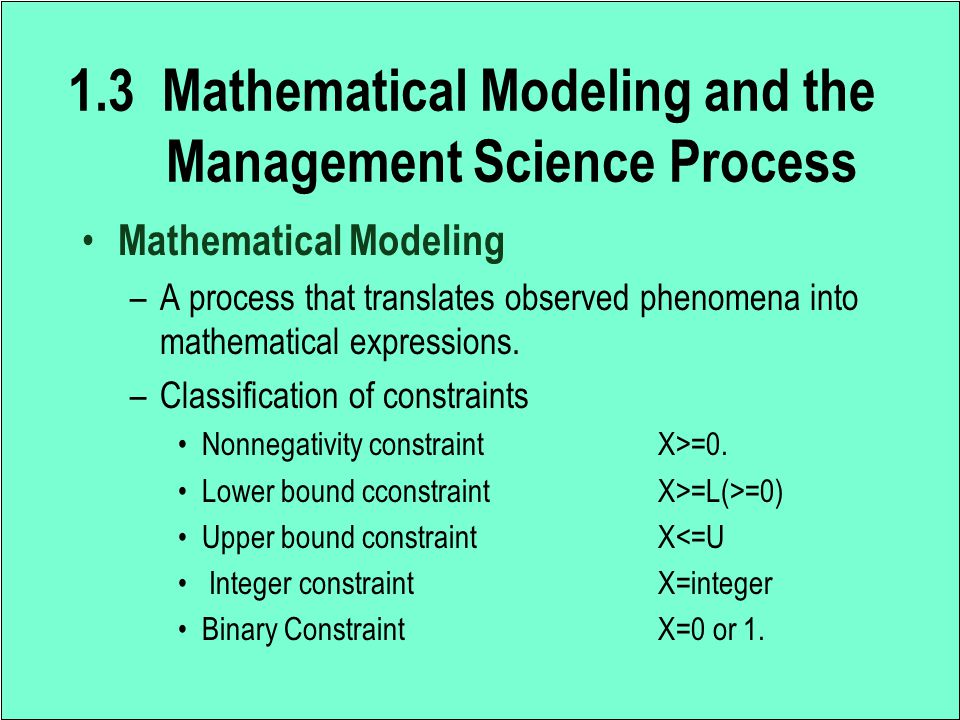 1.3 Mathematical Modeling and the Management Science Process

• Mathematical Modeling
– A process that translates observed phenomena into mathematical expressions.
– Classification of constraints
• Nonnegativity constraint X>=0.
• Lower bound cconstraint X>=L(>=0)
• Upper bound constraint X<=U
• Integer constraint X=integer
• Binary Constraint X=0 or 1.